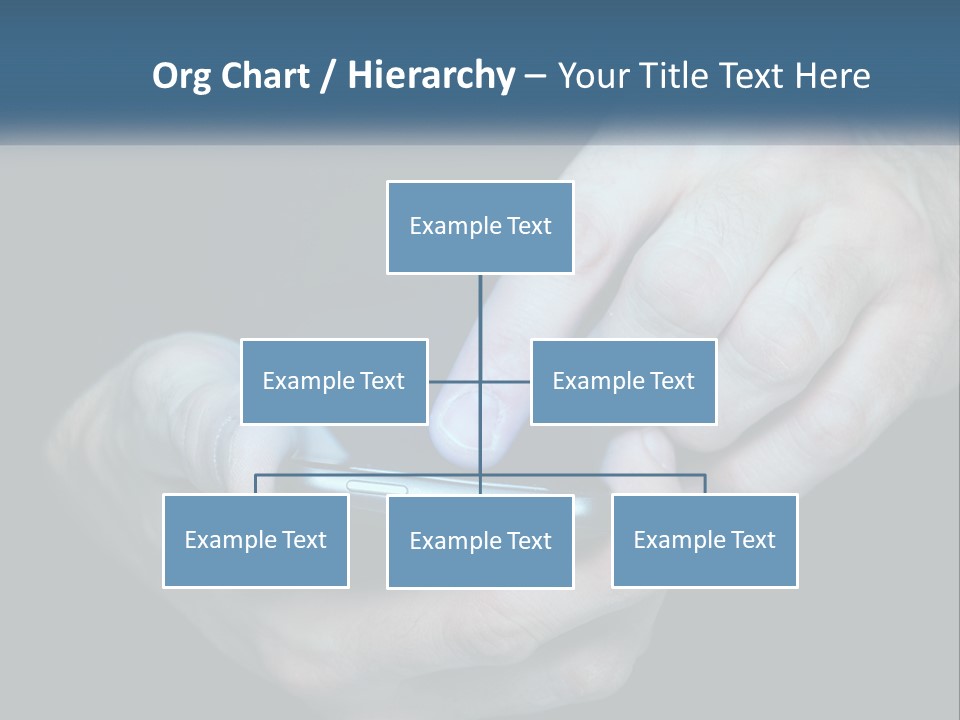 Org Chart / Hierarchy – Your Title Text Here

Example Text

Example Text

Example Text

Example Text

Example Text

Example Text